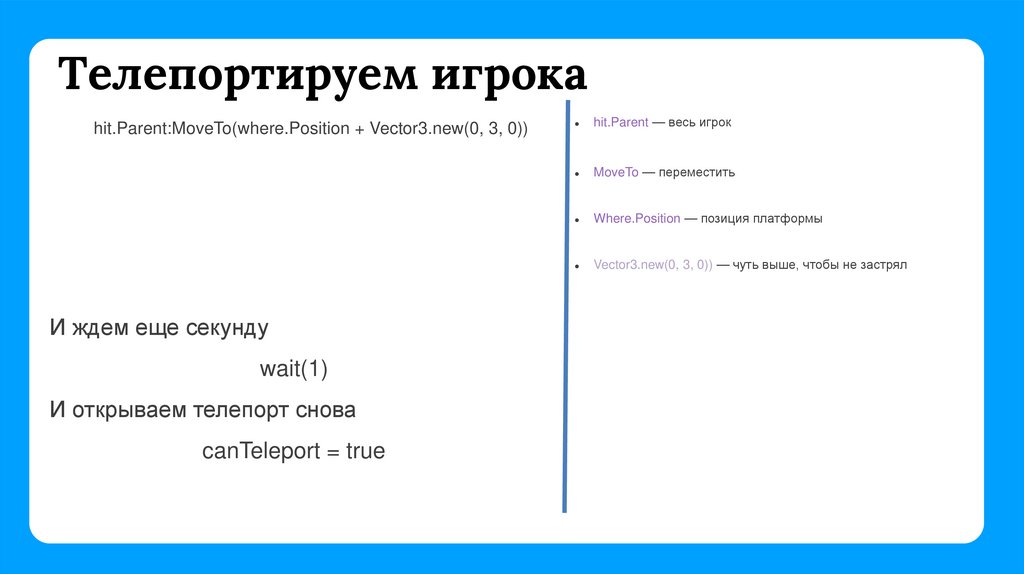 Телепортируем игрока

hit.Parent:MoveTo(where.Position + Vector3.new(0, 3, 0))

И ждем еще секунду

wait(1)

И открываем телепорт снова

canTeleport = true

- hit.Parent — весь игрок
- MoveTo — переместить
- Where.Position — позиция платформы
- Vector3.new(0, 3, 0)) — чуть выше, чтобы не застрял